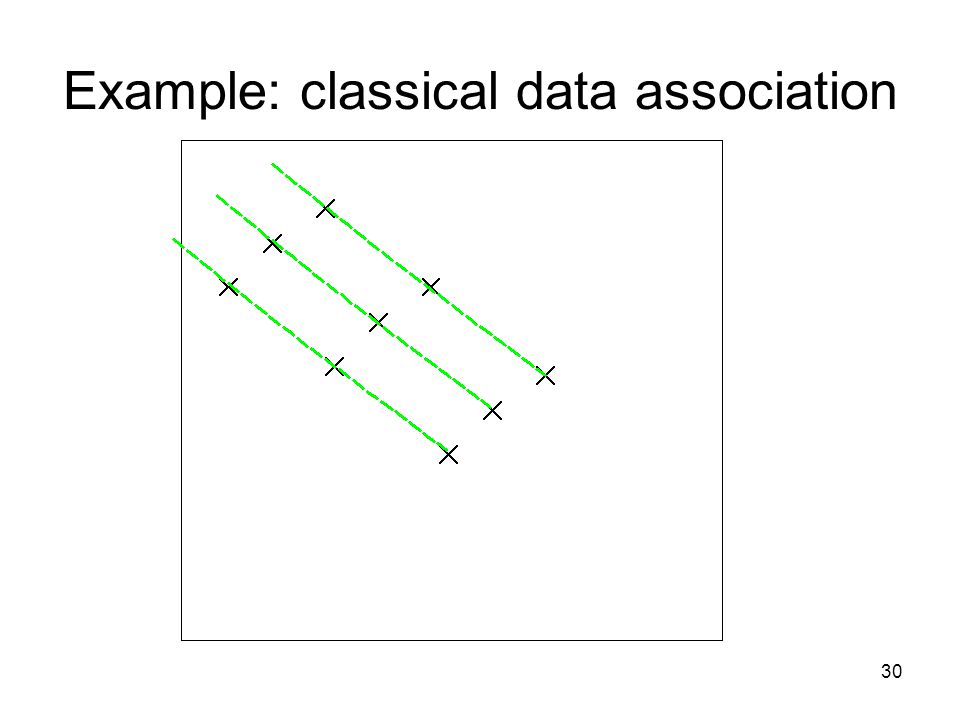 Example: classical data association

30